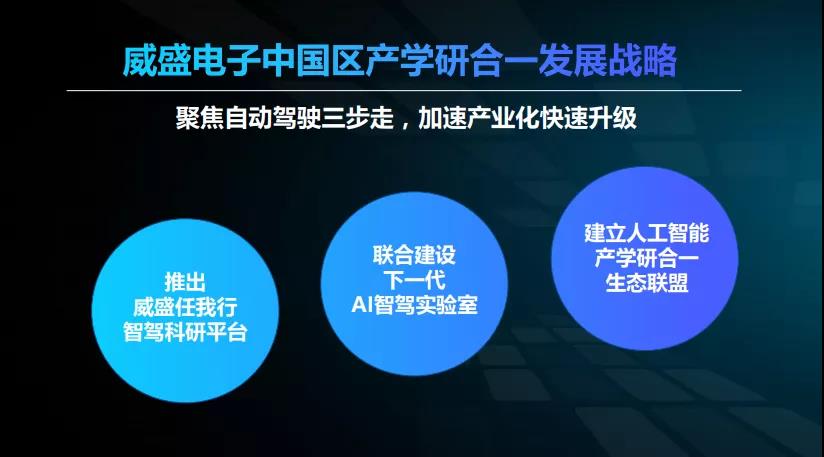 威盛电子中国区产学研合一发展战略

聚焦自动驾驶三步走，加速产业化快速升级

推出
威盛任我行
智驾科研平台

联合建设
下一代
AI智驾实验室

建立人工智能
产学研合一
生态联盟